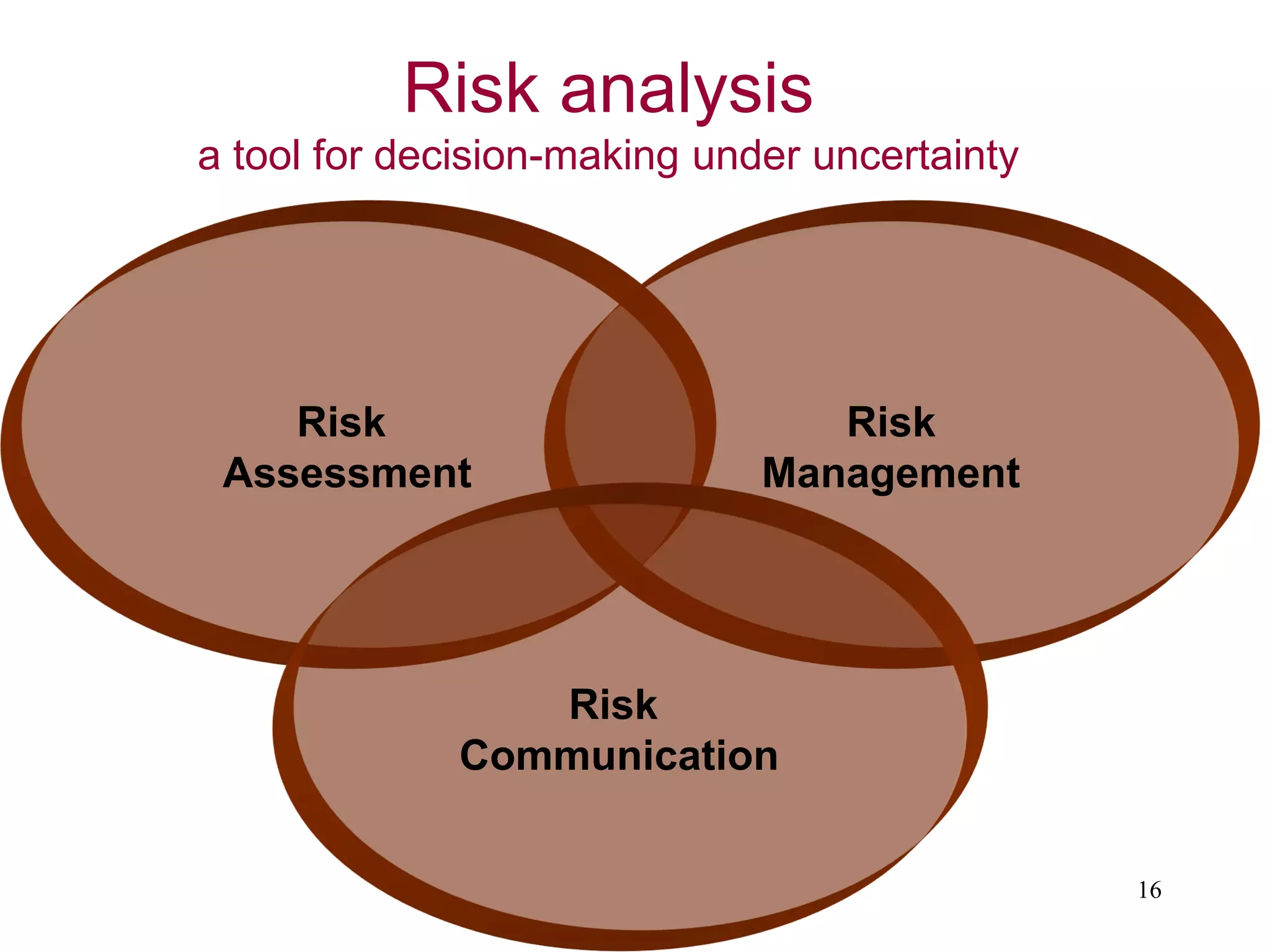 Risk analysis
a tool for decision-making under uncertainty

Risk Assessment

Risk Management

Risk Communication

16